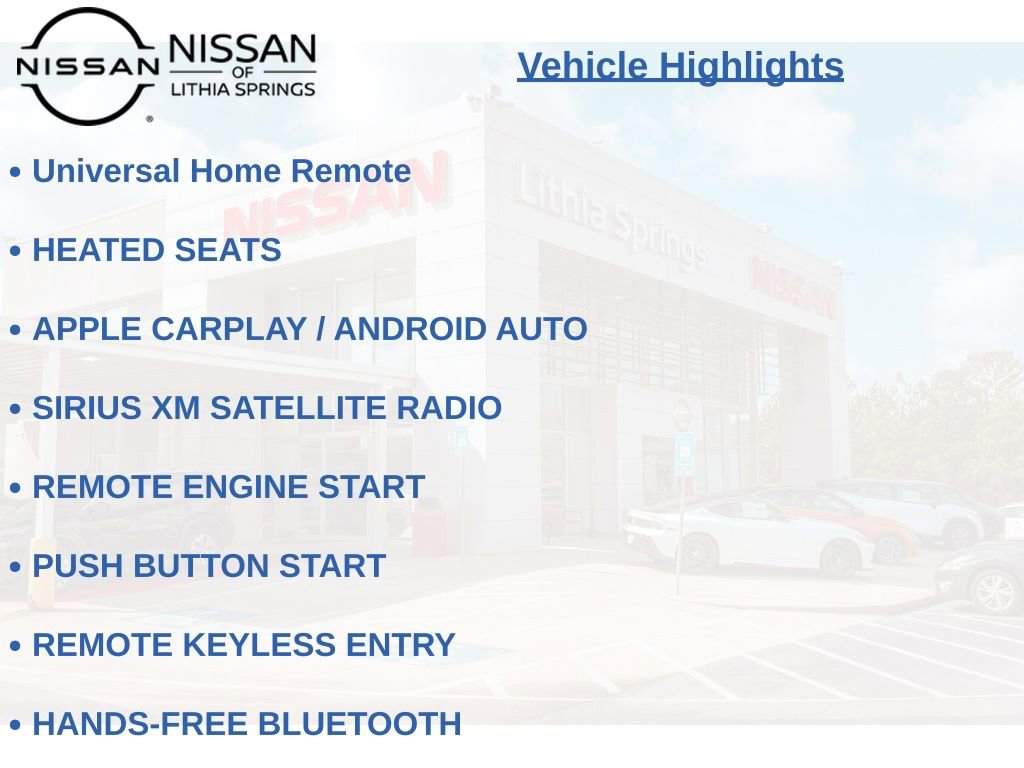 NISSAN
NISSAN OF LITHIA SPRINGS

Vehicle Highlights

• Universal Home Remote

• HEATED SEATS

• APPLE CARPLAY / ANDROID AUTO

• SIRIUS XM SATELLITE RADIO

• REMOTE ENGINE START

• PUSH BUTTON START

• REMOTE KEYLESS ENTRY

• HANDS-FREE BLUETOOTH

NISSAN Lithia Springs NISSAN